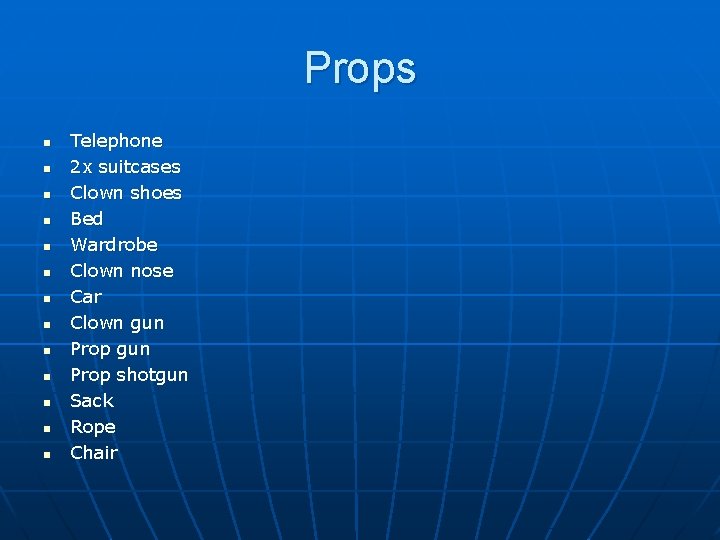 Props

- Telephone
- 2x suitcases
- Clown shoes
- Bed
- Wardrobe
- Clown nose
- Car
- Clown gun
- Prop gun
- Prop shotgun
- Sack
- Rope
- Chair